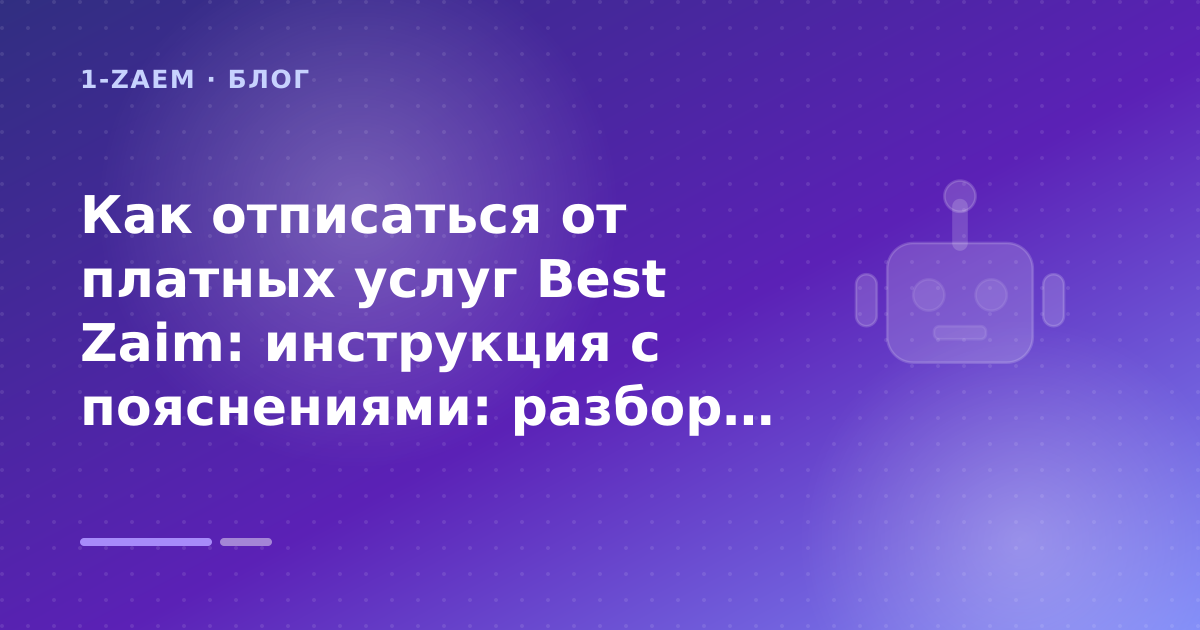 1-ZAEM · БЛОГ

Как отписаться от платных услуг Best Zaim: инструкция с пояснениями: разбор…